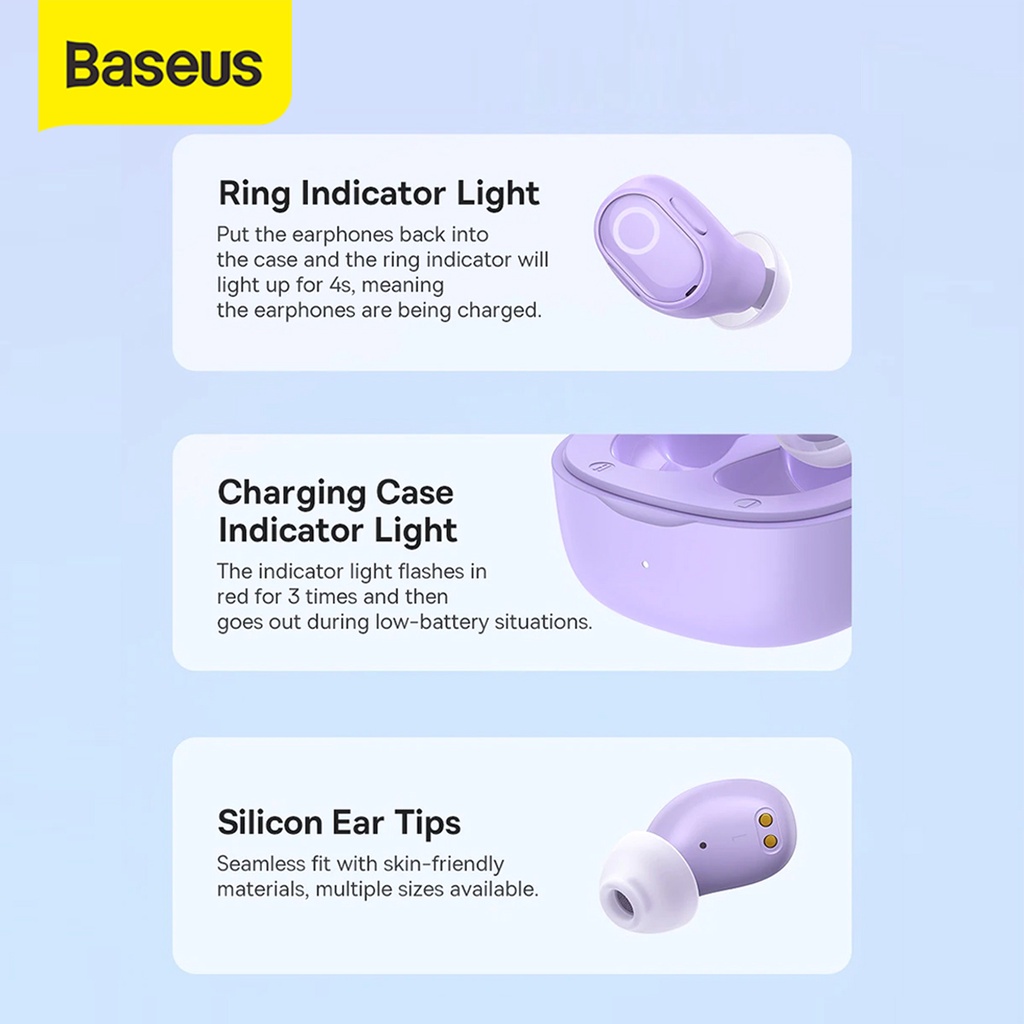 Baseus

Ring Indicator Light
Put the earphones back into the case and the ring indicator will light up for 4s, meaning the earphones are being charged.

Charging Case Indicator Light
The indicator light flashes in red for 3 times and then goes out during low-battery situations.

Silicon Ear Tips
Seamless fit with skin-friendly materials, multiple sizes available.